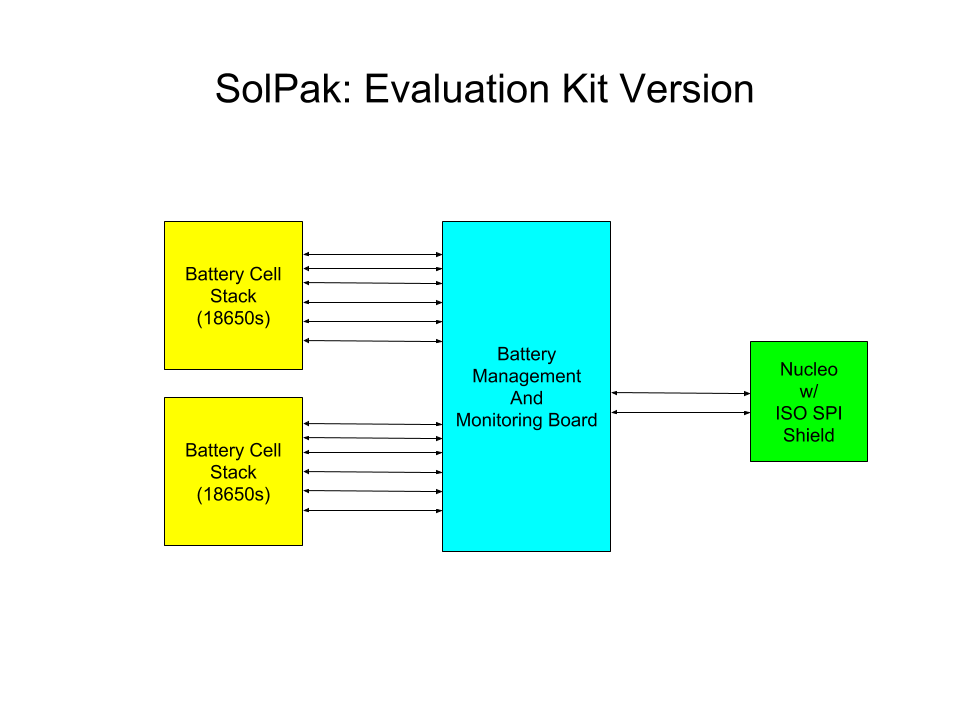 SolPak: Evaluation Kit Version

Battery Cell Stack (18650s)

Battery Cell Stack (18650s)

Battery Management And Monitoring Board

Nucleo w/ ISO SPI Shield